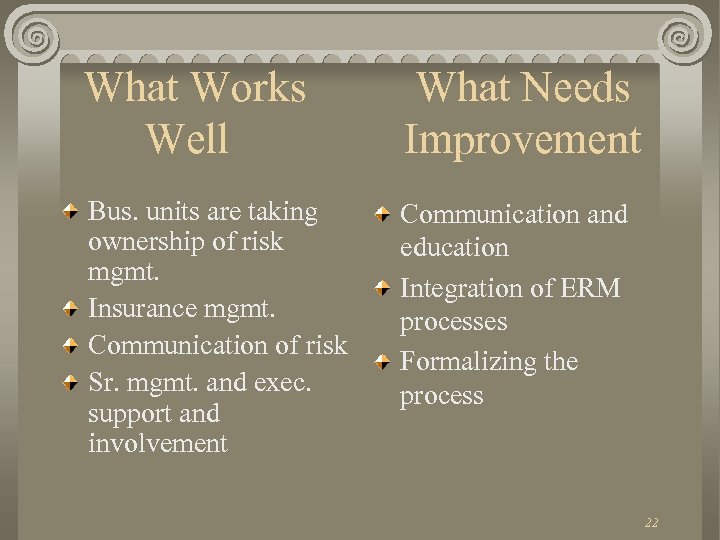 What Works Well

Bus. units are taking ownership of risk mgmt.

Insurance mgmt.

Communication of risk

Sr. mgmt. and exec. support and involvement

What Needs Improvement

Communication and education

Integration of ERM processes

Formalizing the process

22